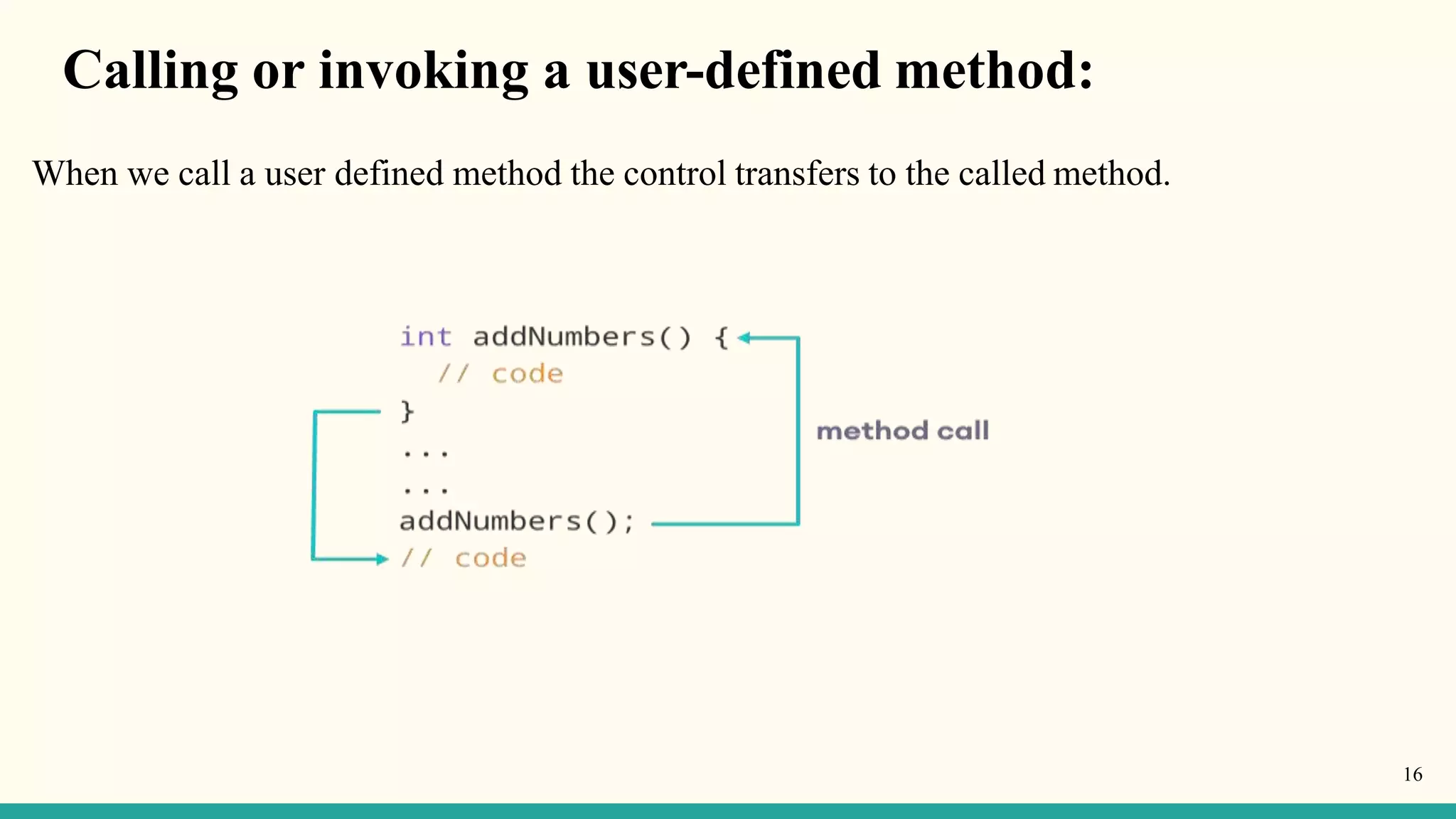 Calling or invoking a user-defined method:

When we call a user defined method the control transfers to the called method.

int addNumbers() {
// code
}
...
...
addNumbers();
// code

method call

16